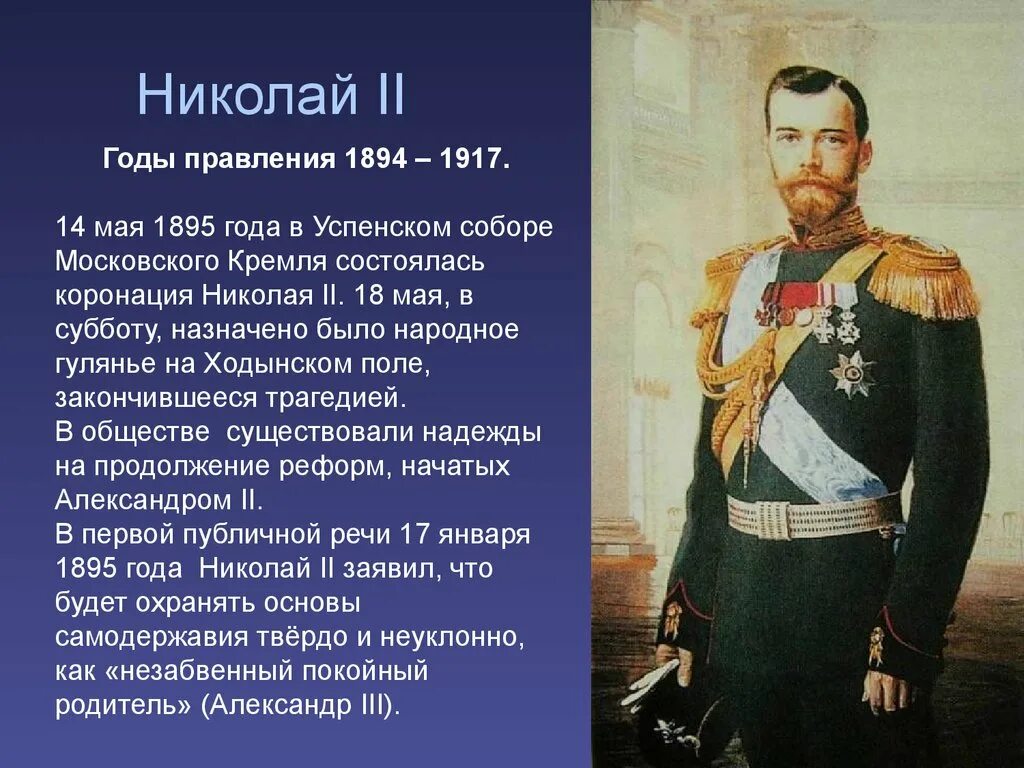 Николай II

Годы правления 1894 – 1917.

14 мая 1895 года в Успенском соборе Московского Кремля состоялась коронация Николая II. 18 мая, в субботу, назначено было народное гулянье на Ходынском поле, закончившееся трагедией.
В обществе существовали надежды на продолжение реформ, начатых Александром II.
В первой публичной речи 17 января 1895 года Николай II заявил, что будет охранять основы самодержавия твёрдо и неуклонно, как «незабвенный покойный родитель» (Александр III).